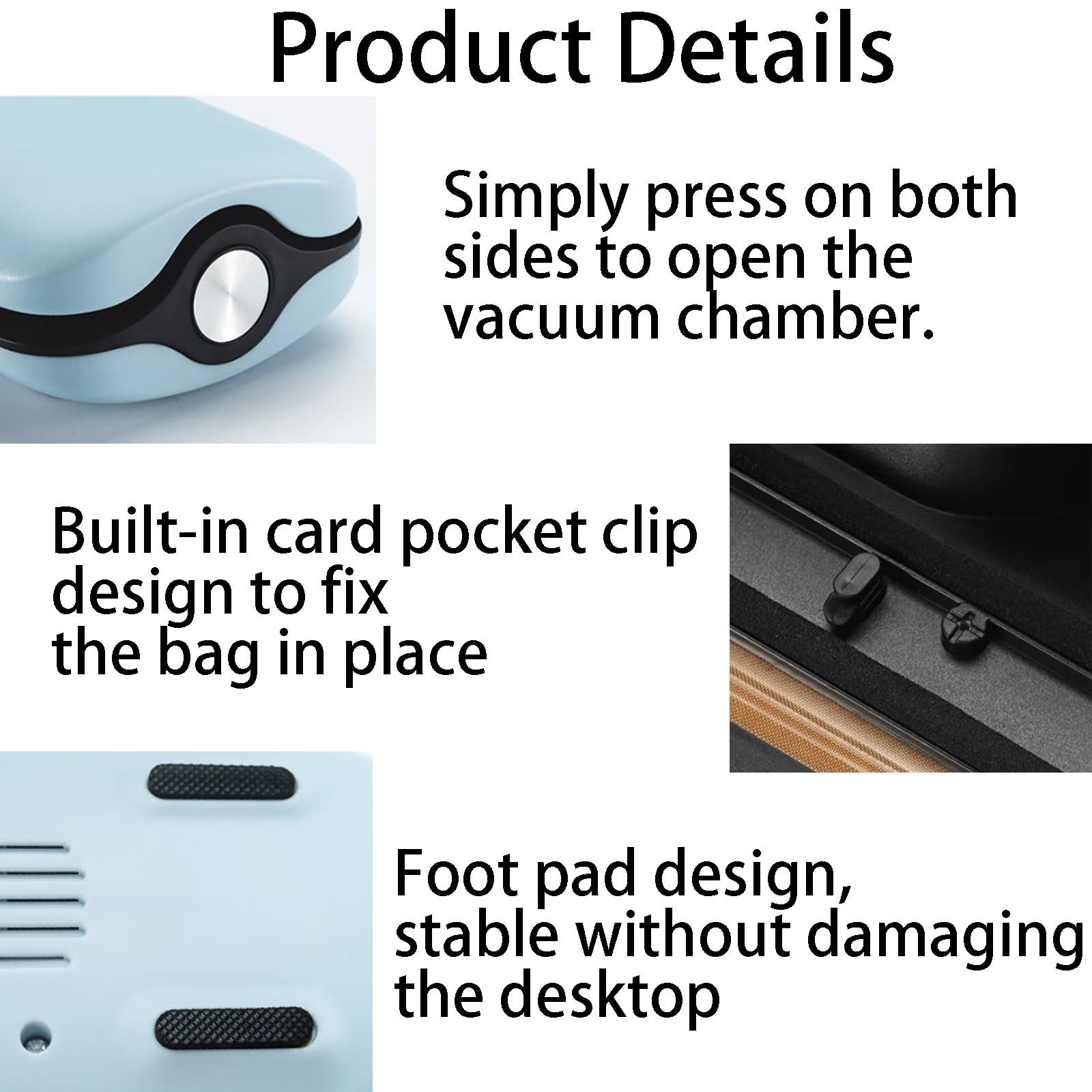 Product Details

Simply press on both sides to open the vacuum chamber.

Built-in card pocket clip design to fix the bag in place

Foot pad design, stable without damaging the desktop